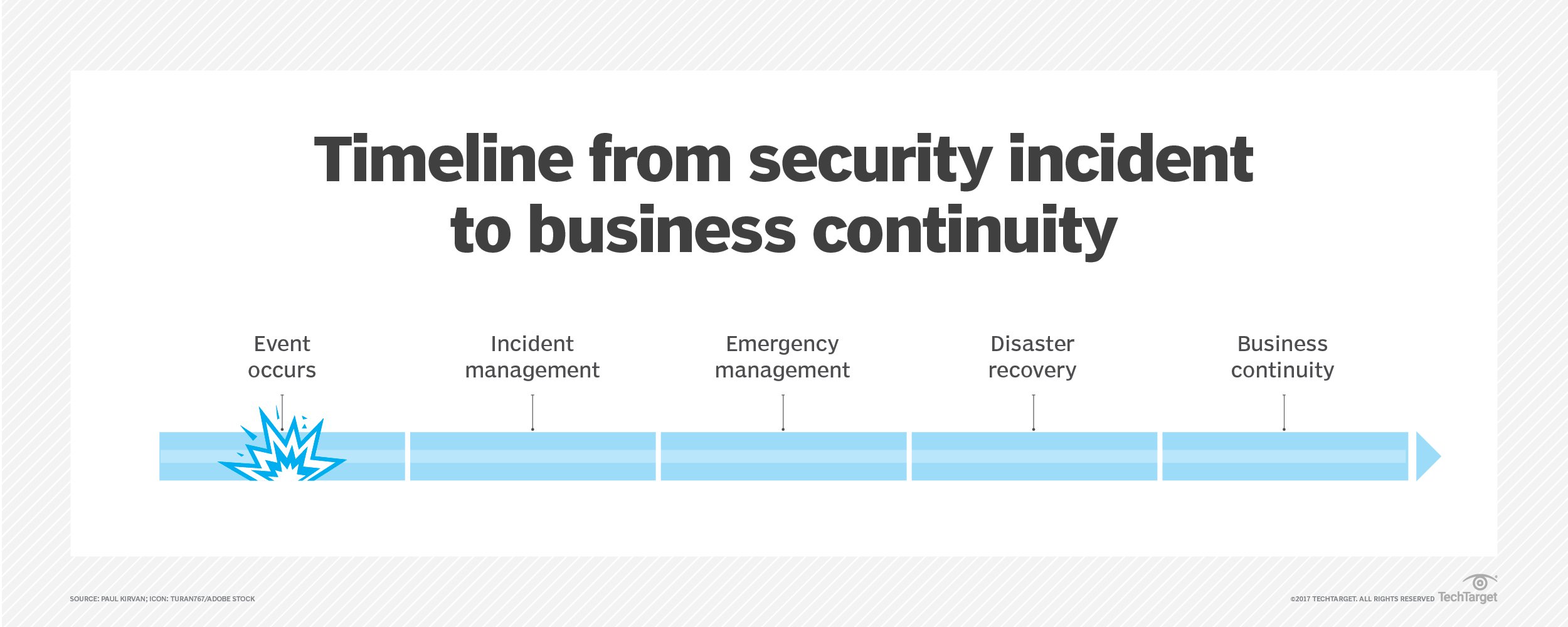 Timeline from security incident to business continuity

Event occurs

Incident management

Emergency management

Disaster recovery

Business continuity

SOURCE: PAUL KIRVAN; ICON: TURAN767/ADOBE STOCK

©2017 TECHTARGET. ALL RIGHTS RESERVED TechTarget